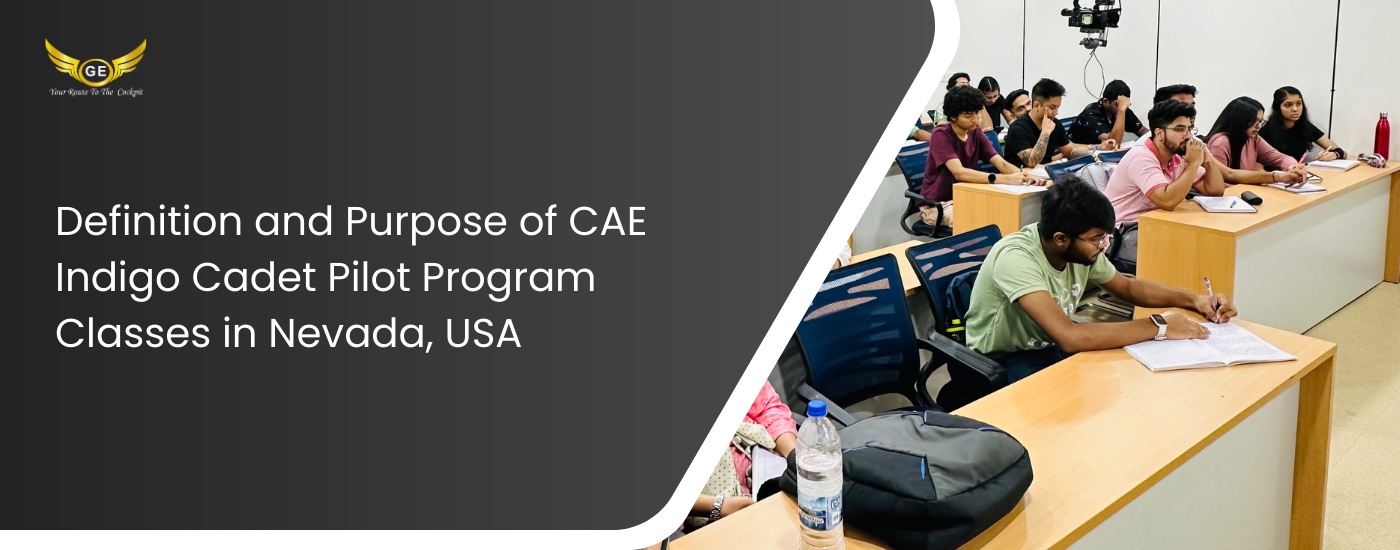 GE
Your Route To The Cockpit

Definition and Purpose of CAE Indigo Cadet Pilot Program Classes in Nevada, USA